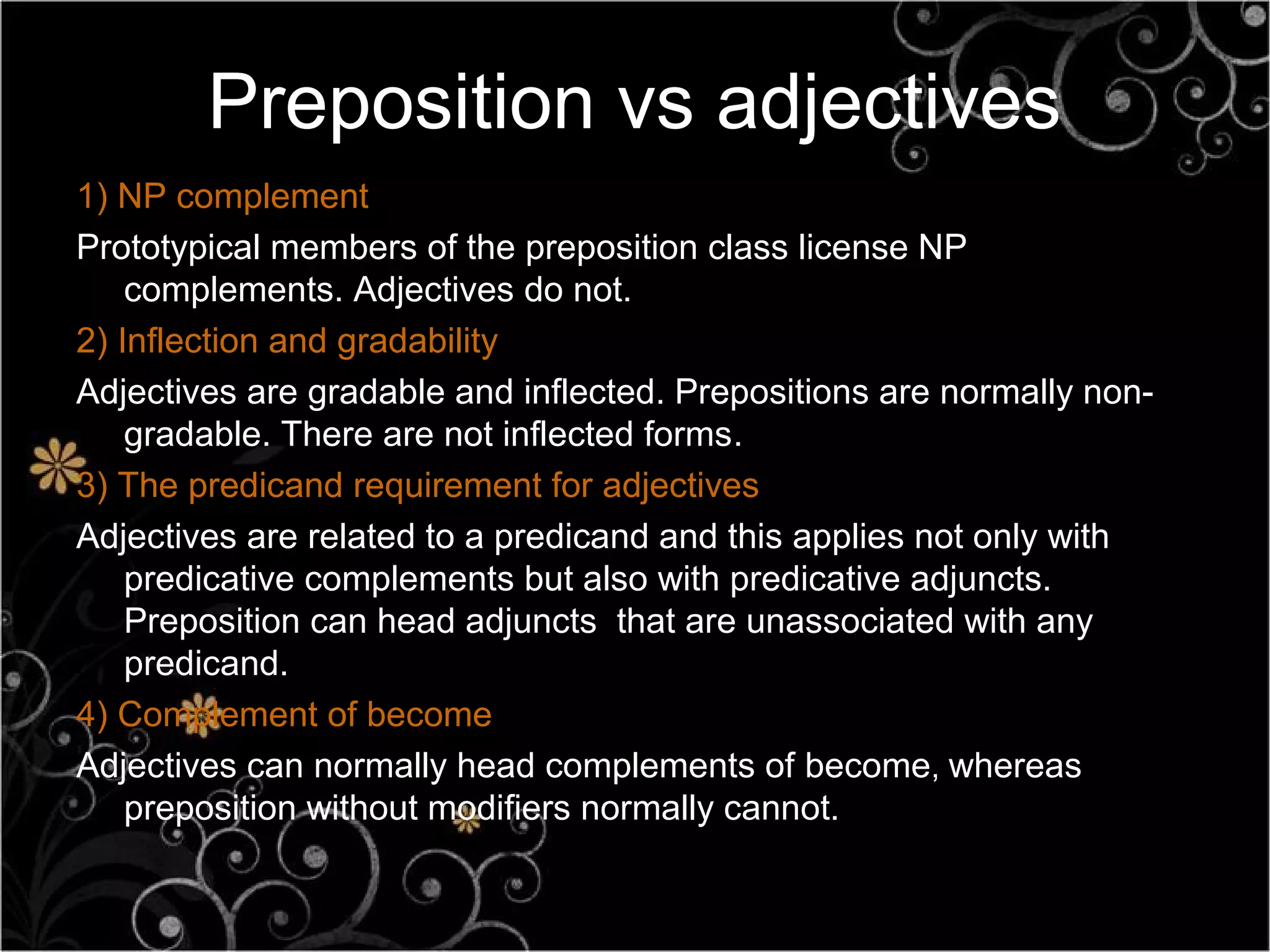 Preposition vs adjectives

1) NP complement

Prototypical members of the preposition class license NP complements. Adjectives do not.

2) Inflection and gradability

Adjectives are gradable and inflected. Prepositions are normally non-gradable. There are not inflected forms.

3) The predicand requirement for adjectives

Adjectives are related to a predicand and this applies not only with predicative complements but also with predicative adjuncts. Preposition can head adjuncts  that are unassociated with any predicand.

4) Complement of become

Adjectives can normally head complements of become, whereas preposition without modifiers normally cannot.